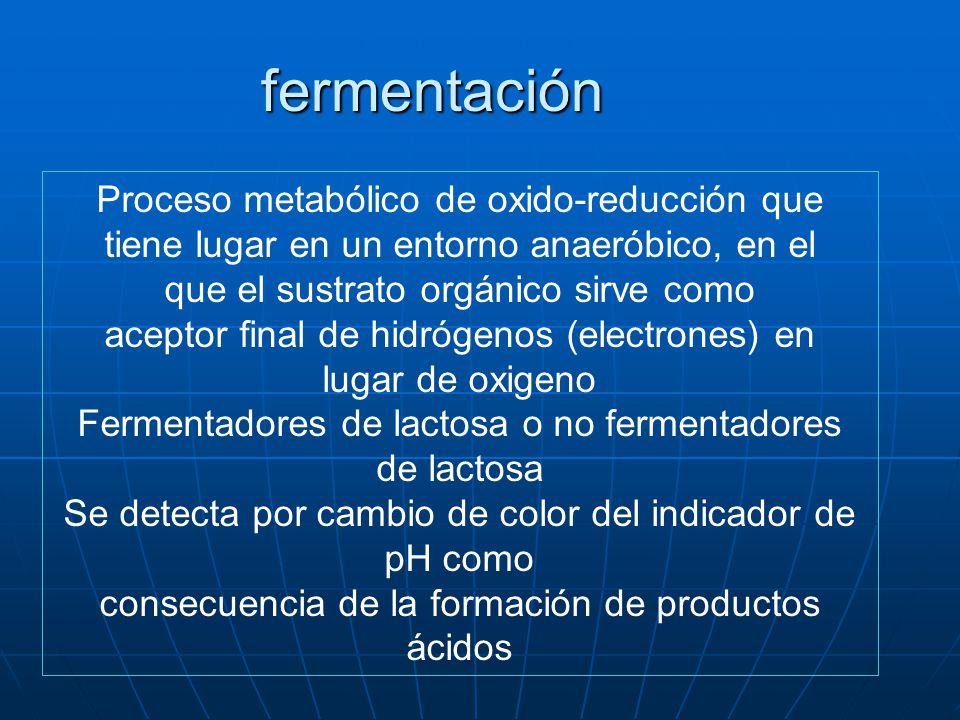 fermentación

Proceso metabólico de oxido-reducción que tiene lugar en un entorno anaeróbico, en el que el sustrato orgánico sirve como aceptor final de hidrógenos (electrones) en lugar de oxigeno

Fermentadores de lactosa o no fermentadores de lactosa

Se detecta por cambio de color del indicador de pH como consecuencia de la formación de productos ácidos